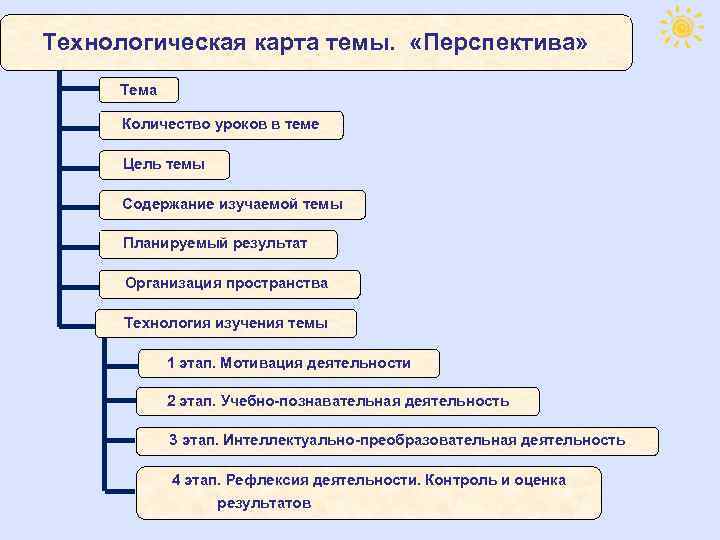 Технологическая карта темы. «Перспектива»

Тема

Количество уроков в теме

Цель темы

Содержание изучаемой темы

Планируемый результат

Организация пространства

Технология изучения темы

1 этап. Мотивация деятельности

2 этап. Учебно-познавательная деятельность

3 этап. Интеллектуально-преобразовательная деятельность

4 этап. Рефлексия деятельности. Контроль и оценка результатов